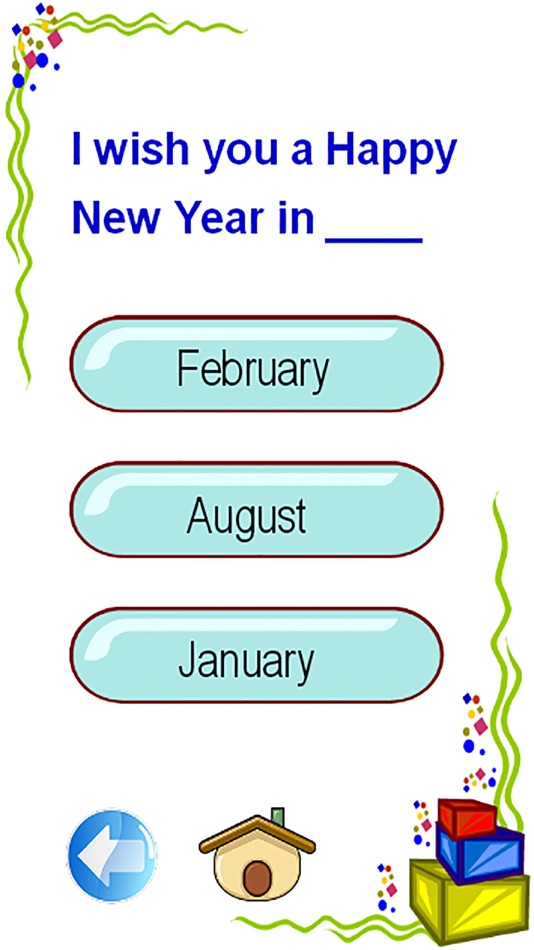 I wish you a Happy New Year in ____

February

August

January